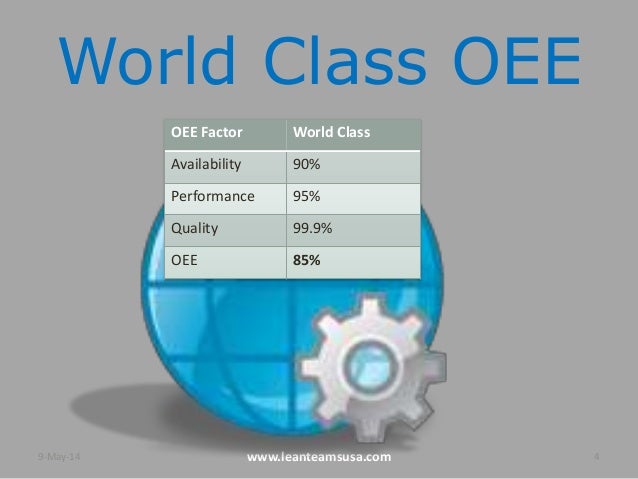 World Class OEE

| OEE Factor | World Class |
|---|---|
| Availability | 90% |
| Performance | 95% |
| Quality | 99.9% |
| OEE | **85%** |

9-May-14

www.leanteamsusa.com

4